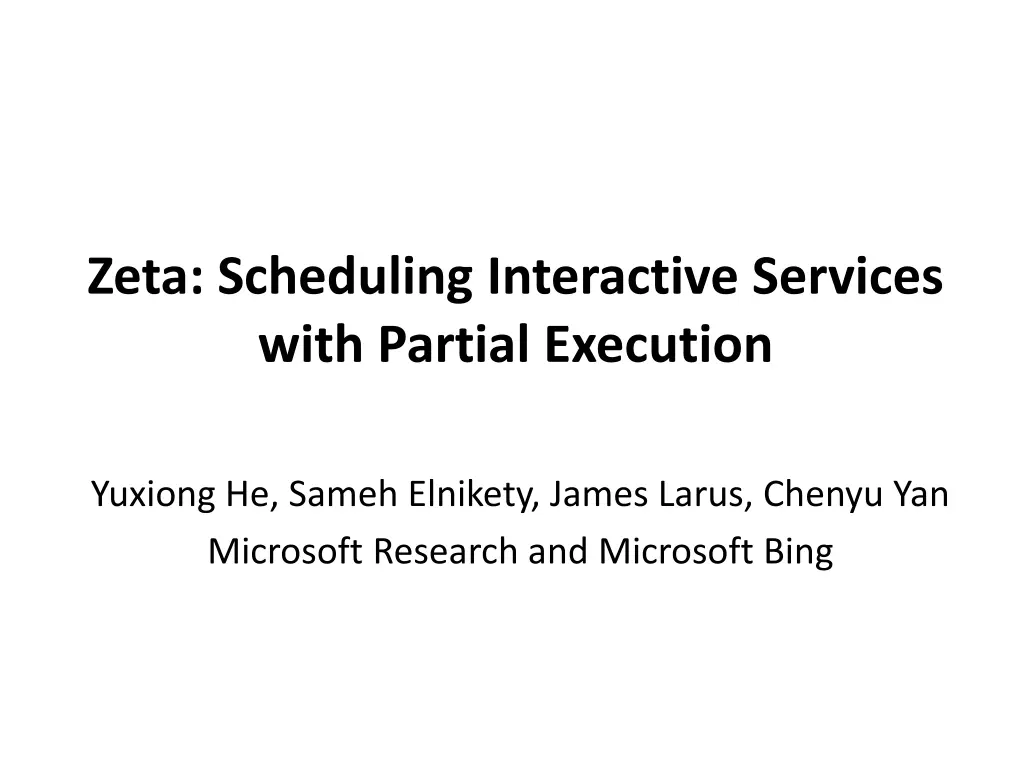 Zeta: Scheduling Interactive Services with Partial Execution

Yuxiong He, Sameh Elnikety, James Larus, Chenyu Yan
Microsoft Research and Microsoft Bing